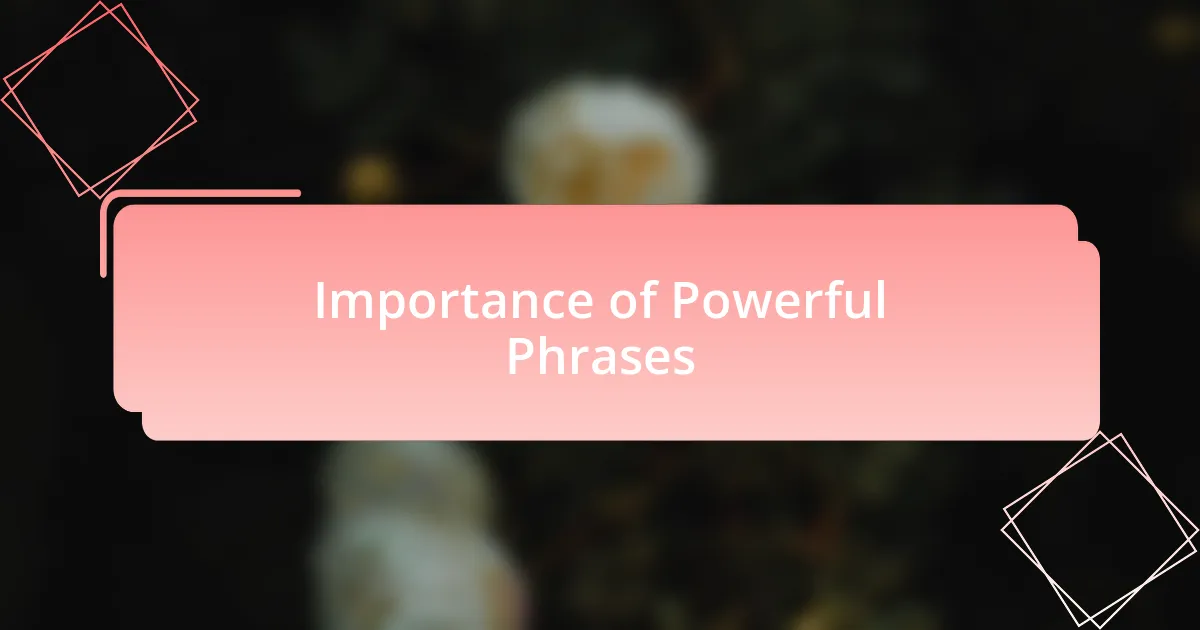 Importance of Powerful Phrases